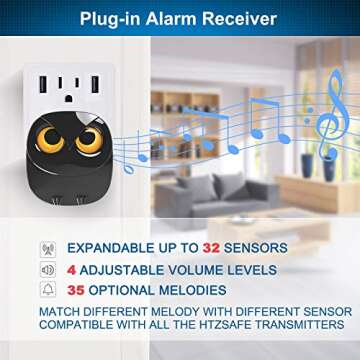 Plug-in Alarm Receiver

EXPANDABLE UP TO 32 SENSORS
4 ADJUSTABLE VOLUME LEVELS
35 OPTIONAL MELODIES
MATCH DIFFERENT MELODY WITH DIFFERENT SENSOR
COMPATIBLE WITH ALL THE HTZSAFE TRANSMITTERS